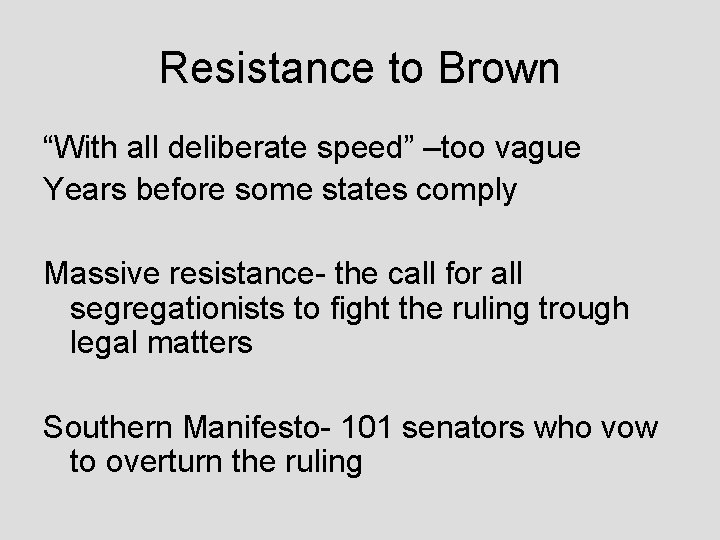 Resistance to Brown

“With all deliberate speed” –too vague
Years before some states comply

Massive resistance- the call for all segregationists to fight the ruling trough legal matters

Southern Manifesto- 101 senators who vow to overturn the ruling